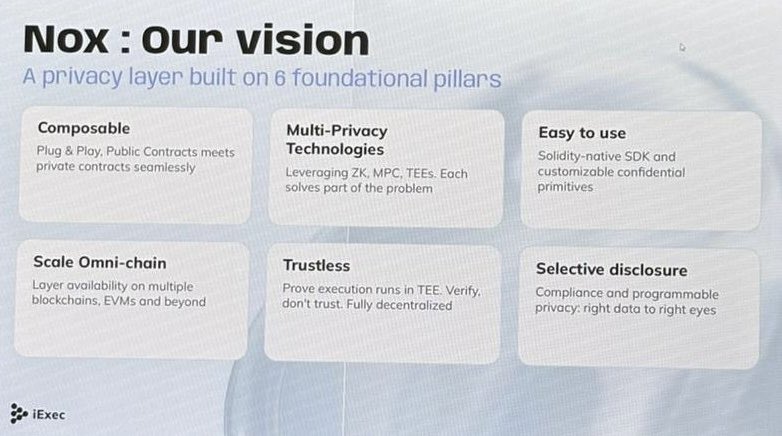 Nox : Our vision

A privacy layer built on 6 foundational pillars

Composable
Plug & Play, Public Contracts meets private contracts seamlessly

Multi-Privacy Technologies
Leveraging ZK, MPC, TEEs. Each solves part of the problem

Easy to use
Solidity-native SDK and customizable confidential primitives

Scale Omni-chain
Layer availability on multiple blockchains, EVMs and beyond

Trustless
Prove execution runs in TEE. Verify, don't trust. Fully decentralized

Selective disclosure
Compliance and programmable privacy: right data to right eyes

iExec